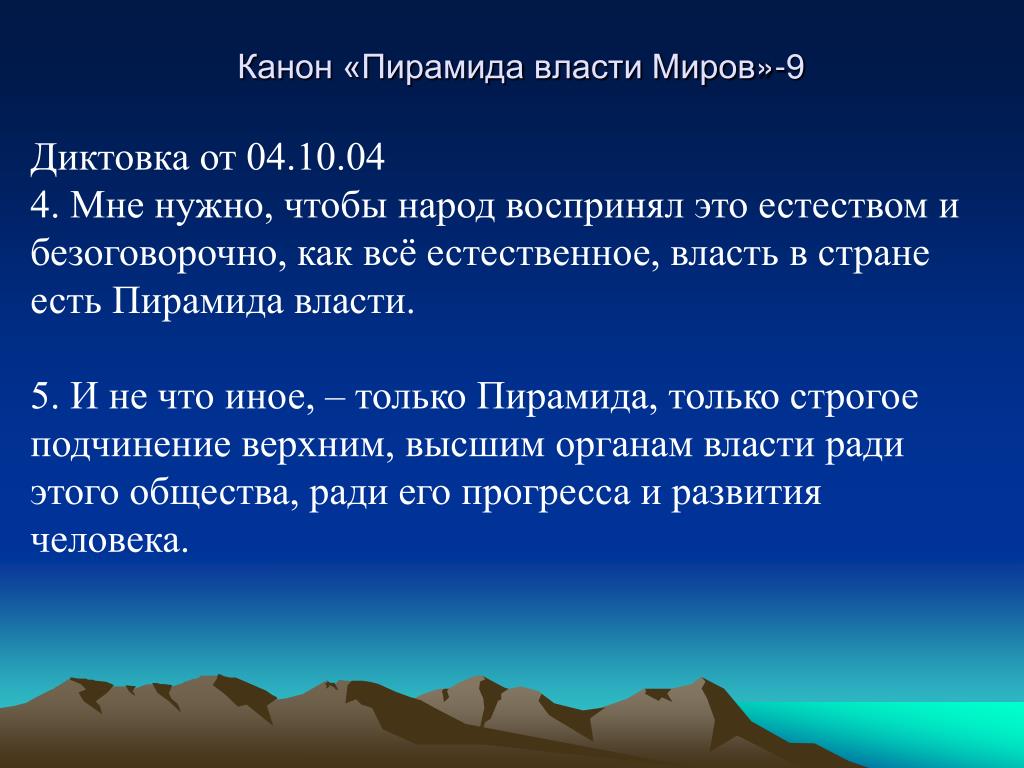 Канон «Пирамида власти Миров»-9

Диктовка от 04.10.04
4. Мне нужно, чтобы народ воспринял это естеством и безоговорочно, как всё естественное, власть в стране есть Пирамида власти.

5. И не что иное, – только Пирамида, только строгое подчинение верхним, высшим органам власти ради этого общества, ради его прогресса и развития человека.